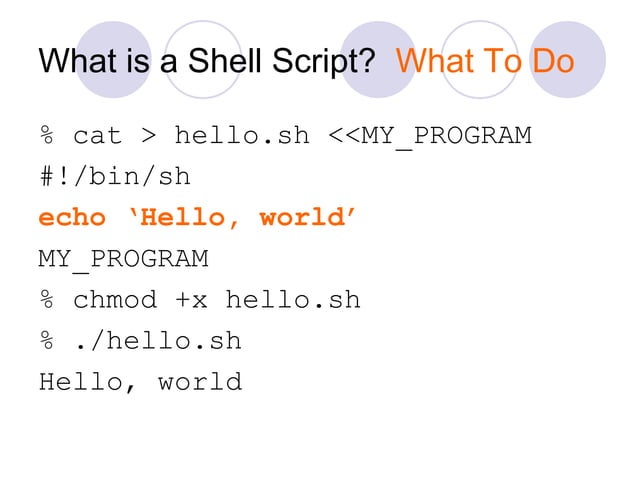 What is a Shell Script? What To Do

% cat > hello.sh <<MY_PROGRAM
#!/bin/sh
echo ‘Hello, world’
MY_PROGRAM
% chmod +x hello.sh
% ./hello.sh
Hello, world